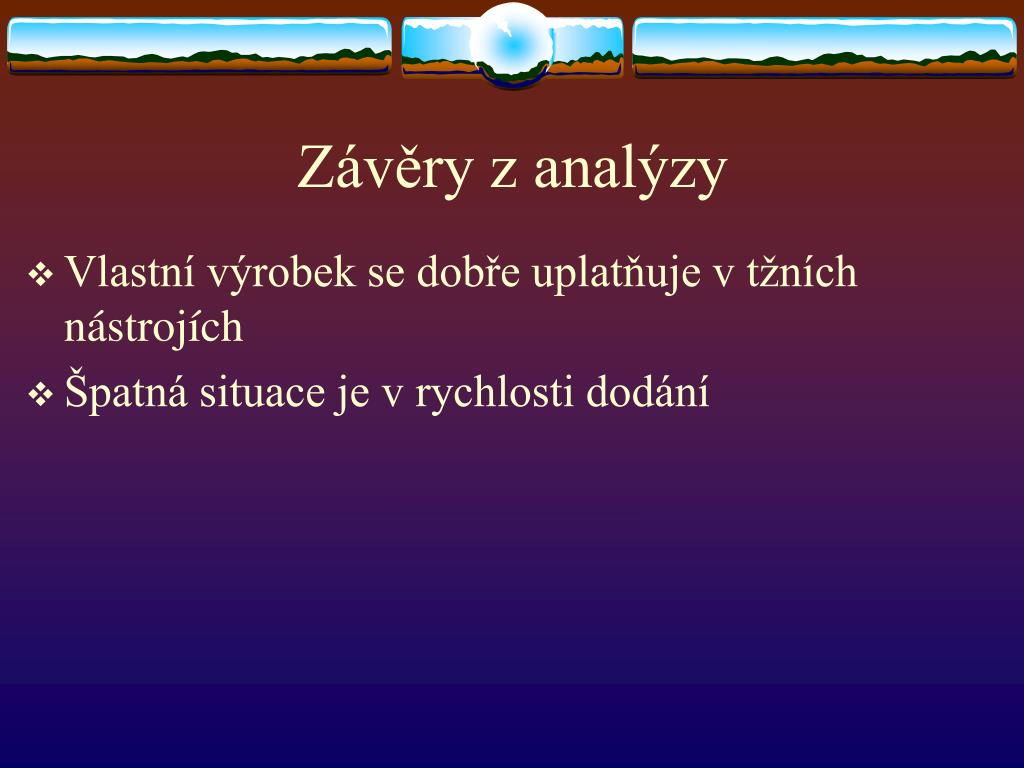 Závěry z analýzy

❖ Vlastní výrobek se dobře uplatňuje v tžních nástrojích

❖ Špatná situace je v rychlosti dodání